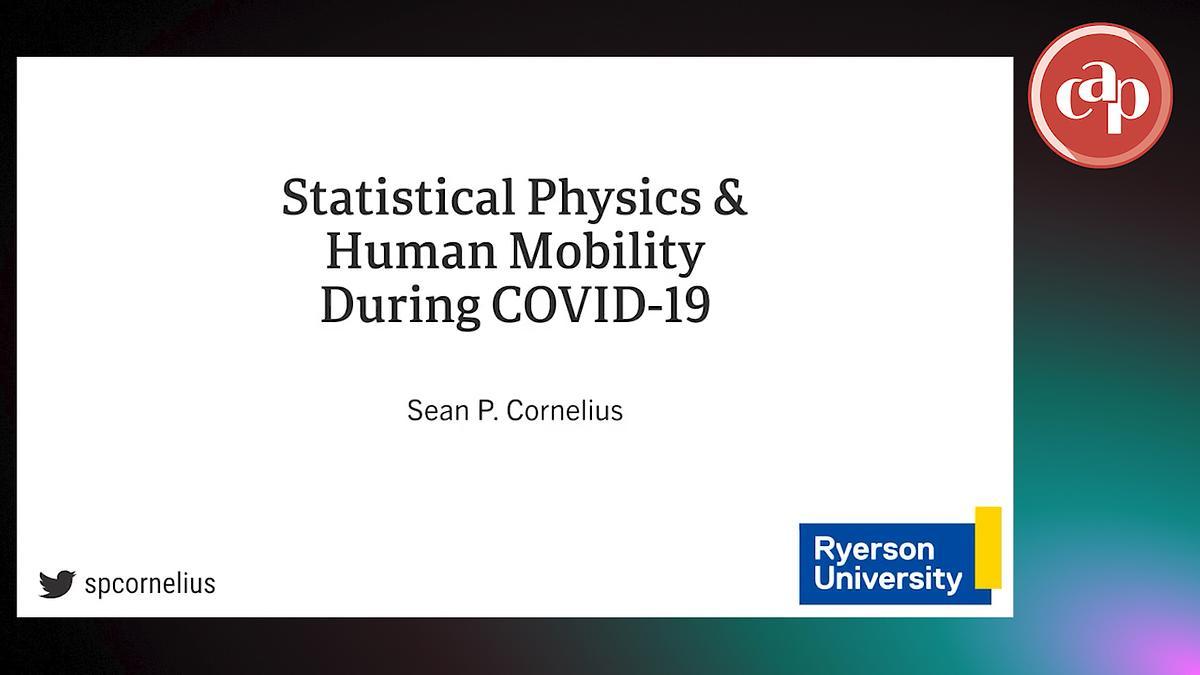 cap

Statistical Physics & Human Mobility During COVID-19

Sean P. Cornelius

spcornelius

Ryerson University